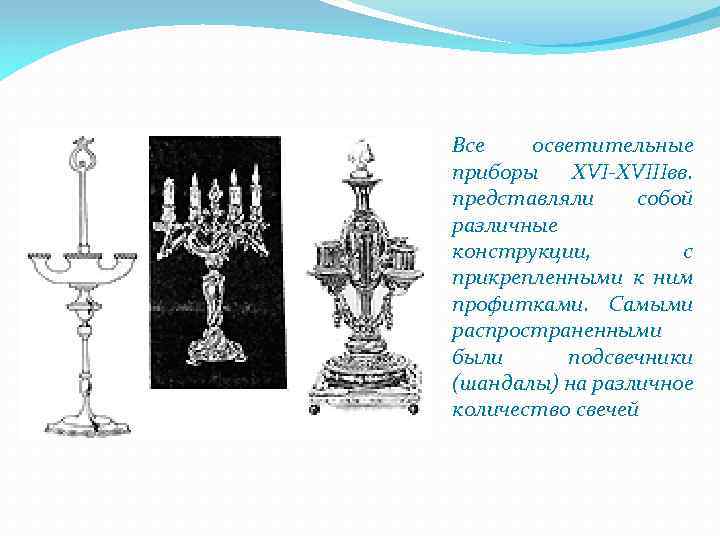 Все осветительные приборы XVI-XVIIIвв. представляли собой различные конструкции, с прикрепленными к ним профитками. Самыми распространенными были подсвечники (шандалы) на различное количество свечей